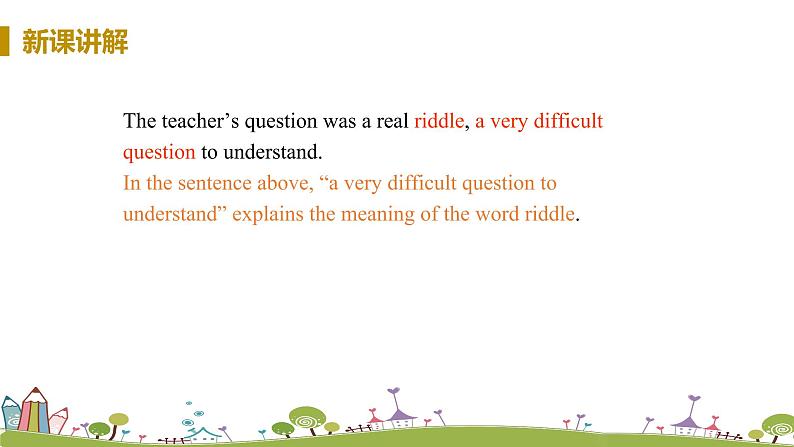 新课讲解

The teacher’s question was a real riddle, a very difficult question to understand.

In the sentence above, “a very difficult question to understand” explains the meaning of the word riddle.